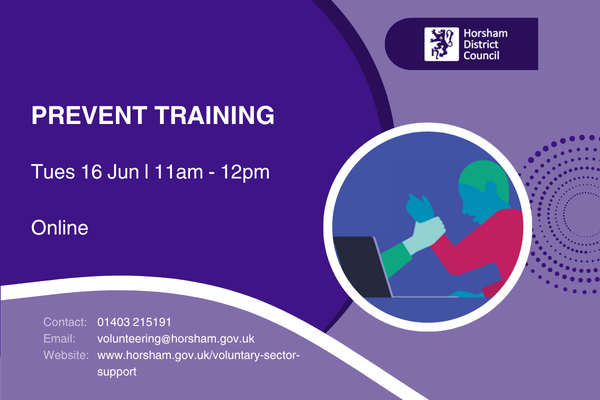 Horsham District Council

PREVENT TRAINING

Tues 16 Jun | 11am - 12pm

Online

Contact: 01403 215191
Email: volunteering@horsham.gov.uk
Website: www.horsham.gov.uk/voluntary-sector-support